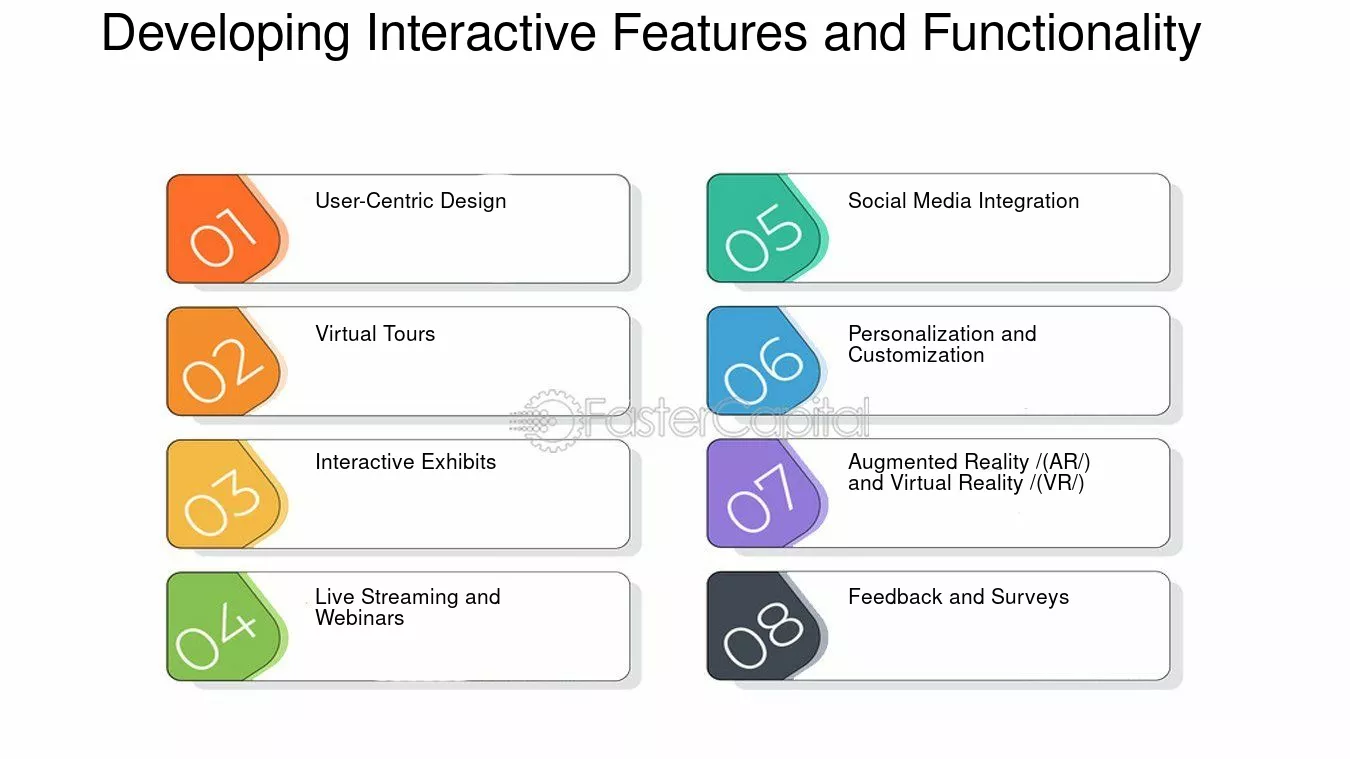 Developing Interactive Features and Functionality

01 User-Centric Design

02 Virtual Tours

03 Interactive Exhibits

04 Live Streaming and Webinars

05 Social Media Integration

06 Personalization and Customization

07 Augmented Reality /(AR/) and Virtual Reality /(VR/)

08 Feedback and Surveys

FasterCapital